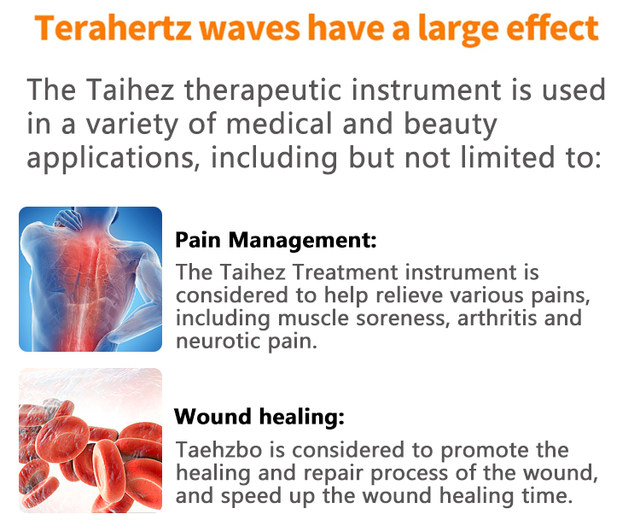 Terahertz waves have a large effect

The Taihez therapeutic instrument is used in a variety of medical and beauty applications, including but not limited to:

Pain Management:
The Taihez Treatment instrument is considered to help relieve various pains, including muscle soreness, arthritis and neurotic pain.

Wound healing:
Taehzbo is considered to promote the healing and repair process of the wound, and speed up the wound healing time.